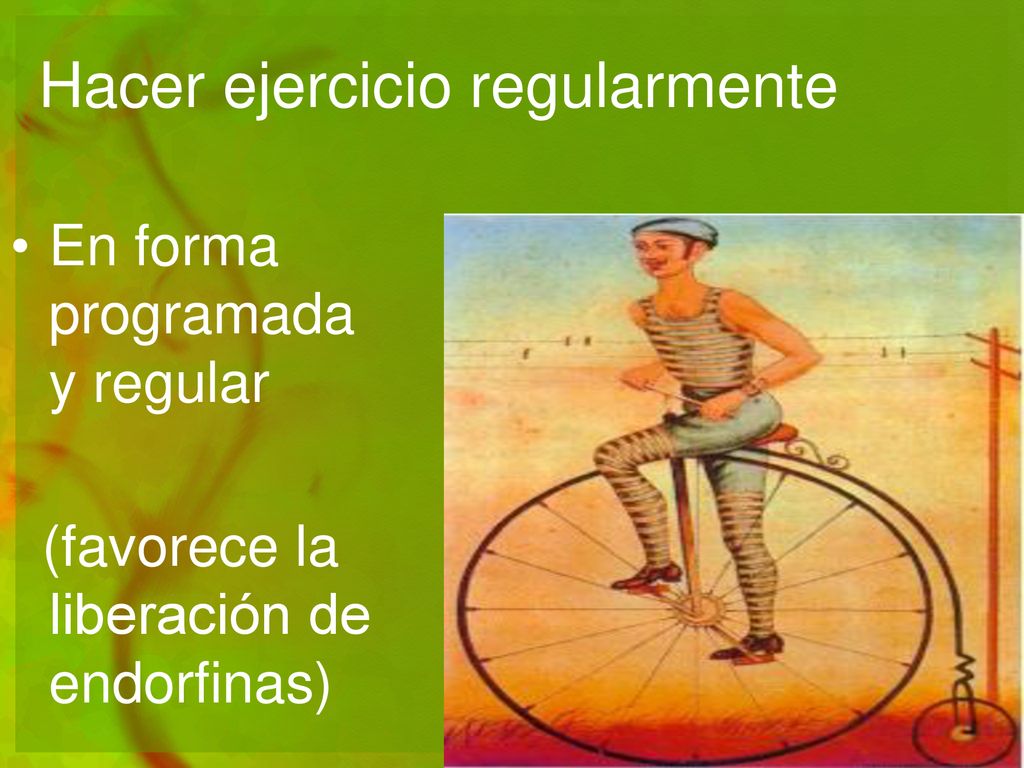 Hacer ejercicio regularmente

• En forma programada y regular

(favorece la liberación de endorfinas)